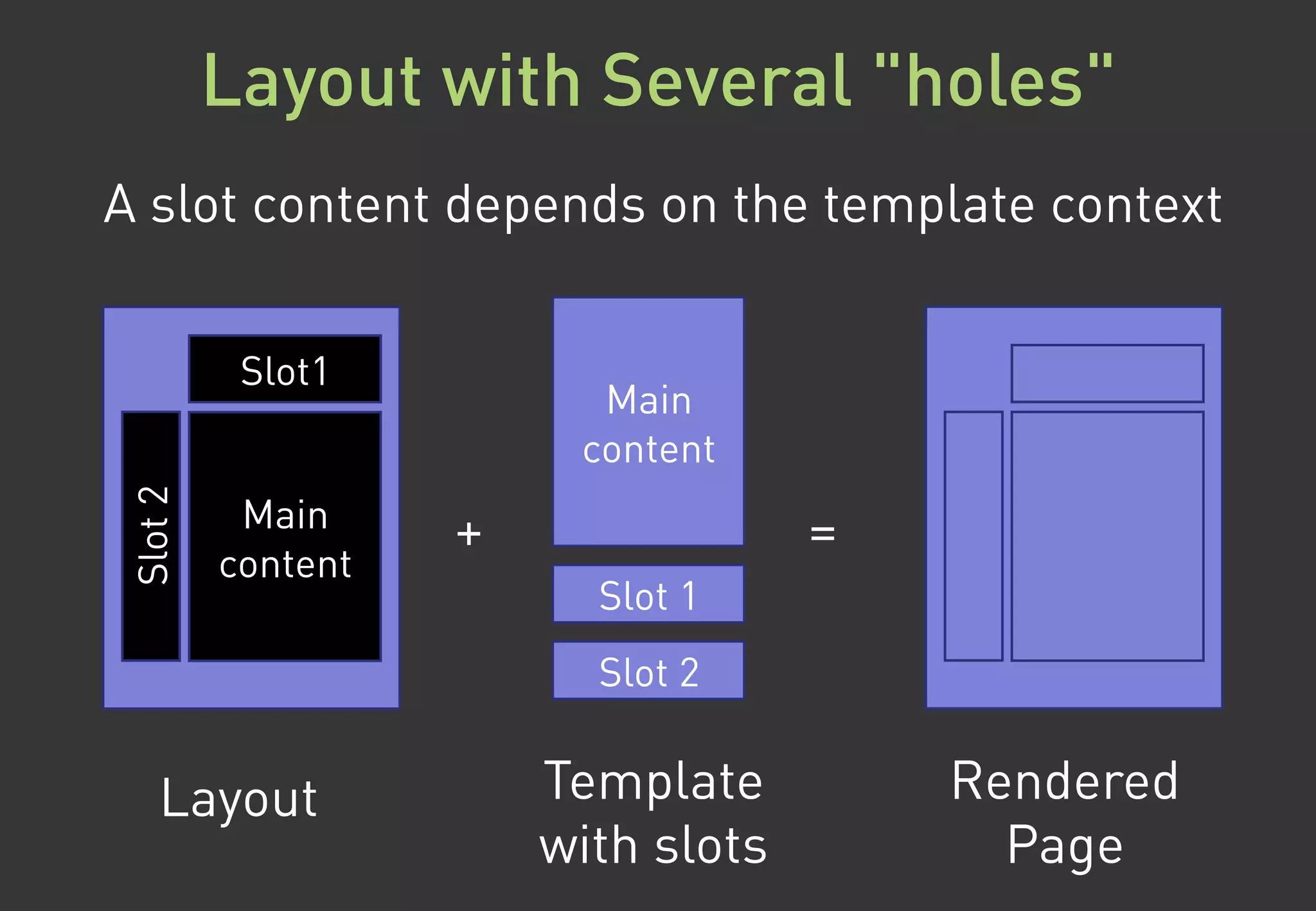 Layout with Several "holes"

A slot content depends on the template context

Slot1

Slot 2

Main content

+

Main content

Slot 1

Slot 2

=

Layout

Template with slots

Rendered Page